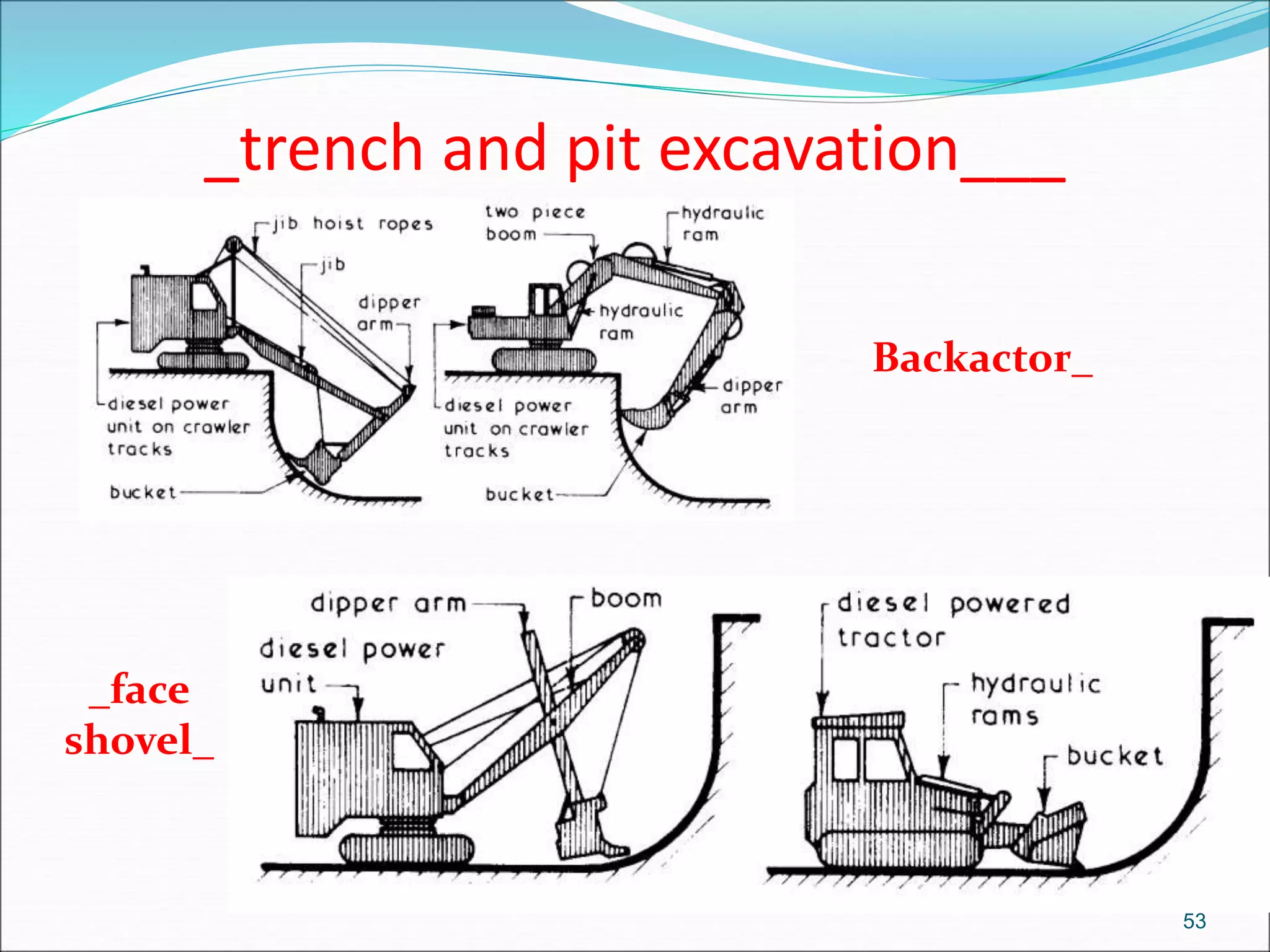 _trench and pit excavation___

jib hoist ropes

jib

dipper arm

diesel power unit on crawler tracks

bucket

two piece boom

hydraulic ram

hydraulic ram

dipper arm

diesel power unit on crawler tracks

bucket

Backactor_

_face shovel_

dipper arm

boom

diesel power unit

diesel powered tractor

hydraulic rams

bucket

53